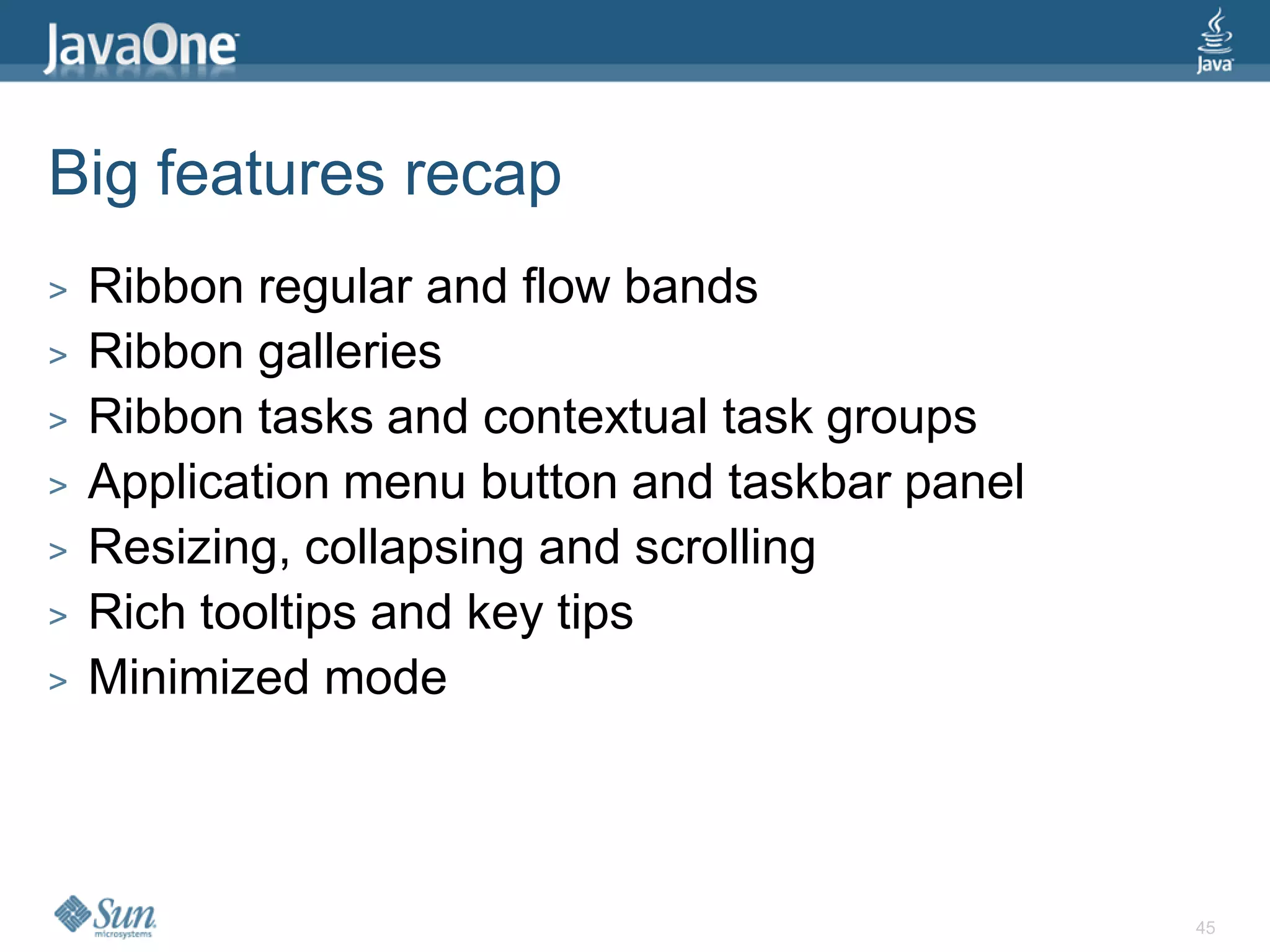 JavaOne

Java

Big features recap

> Ribbon regular and flow bands
> Ribbon galleries
> Ribbon tasks and contextual task groups
> Application menu button and taskbar panel
> Resizing, collapsing and scrolling
> Rich tooltips and key tips
> Minimized mode

Sun microsystems

45